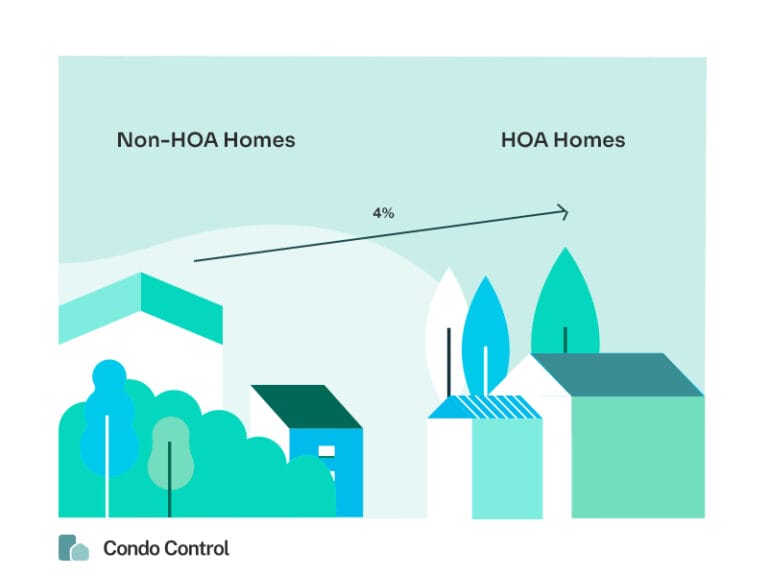 Non-HOA Homes

HOA Homes

4%

Condo Control